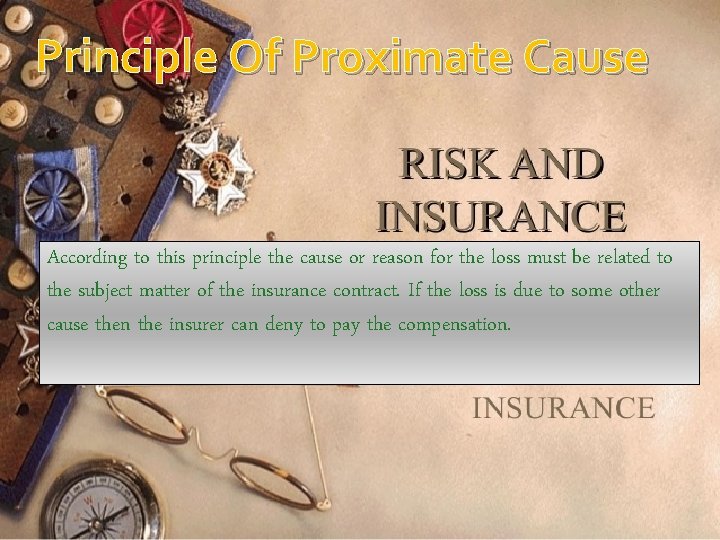 Principle Of Proximate Cause

RISK AND INSURANCE

According to this principle the cause or reason for the loss must be related to the subject matter of the insurance contract. If the loss is due to some other cause then the insurer can deny to pay the compensation.

INSURANCE